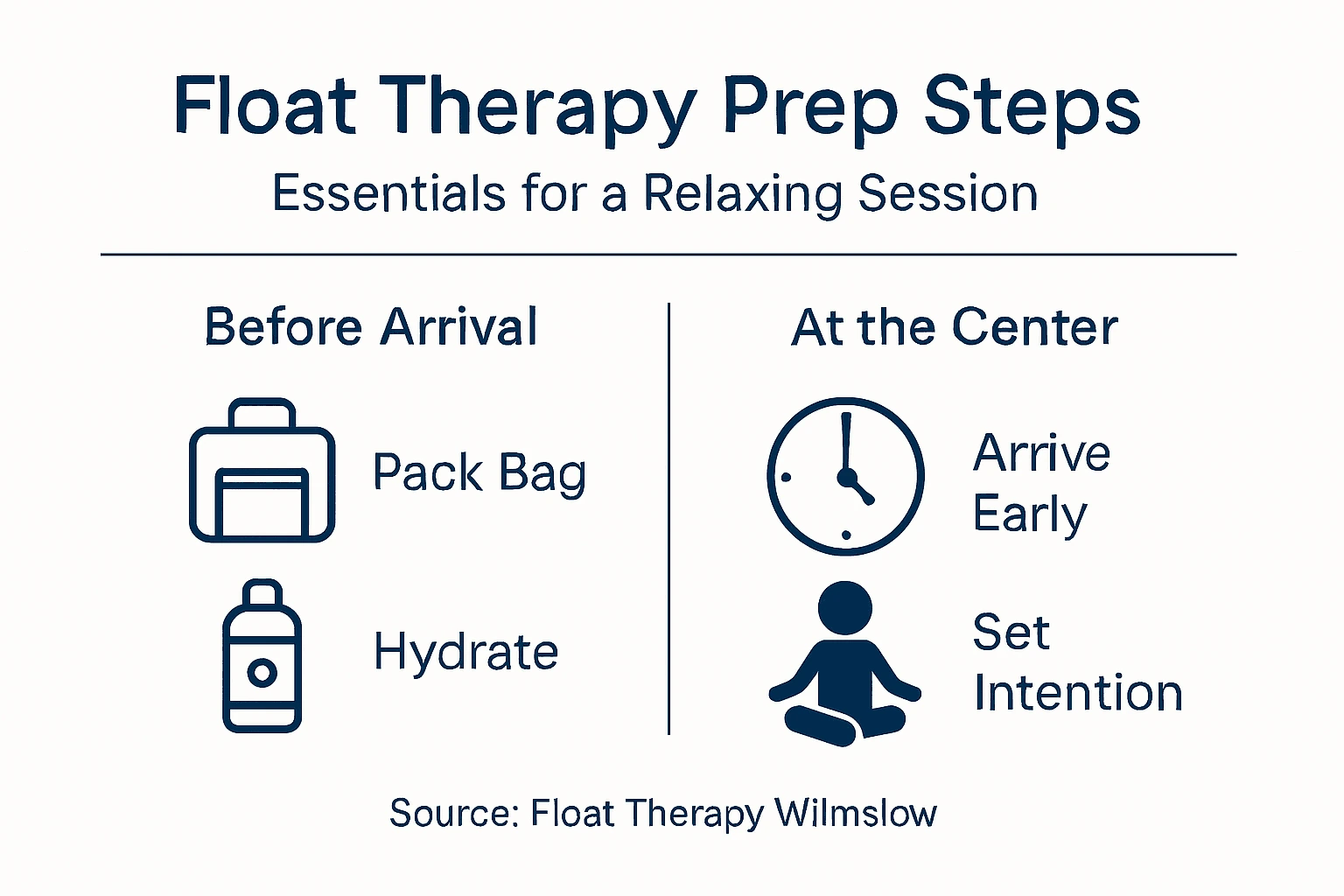 Float Therapy Prep Steps

Essentials for a Relaxing Session

Before Arrival

Pack Bag

Hydrate

At the Center

Arrive Early

Set Intention

Source: Float Therapy Wilmslow